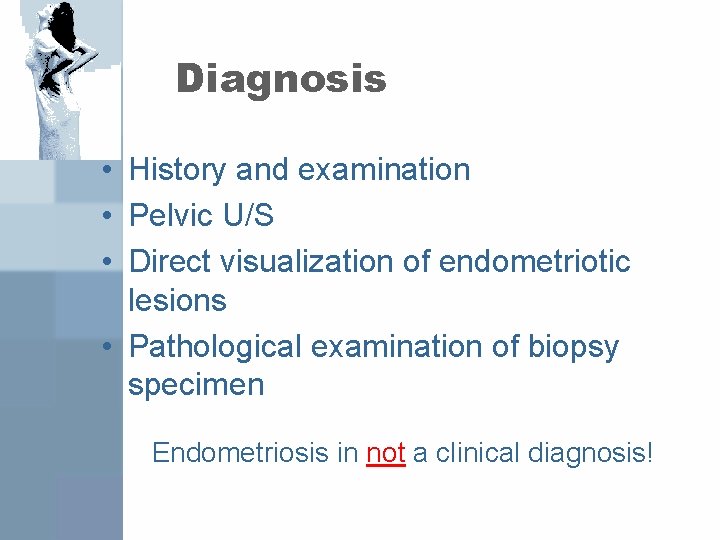 Diagnosis

• History and examination
• Pelvic U/S
• Direct visualization of endometriotic lesions
• Pathological examination of biopsy specimen

Endometriosis in not a clinical diagnosis!